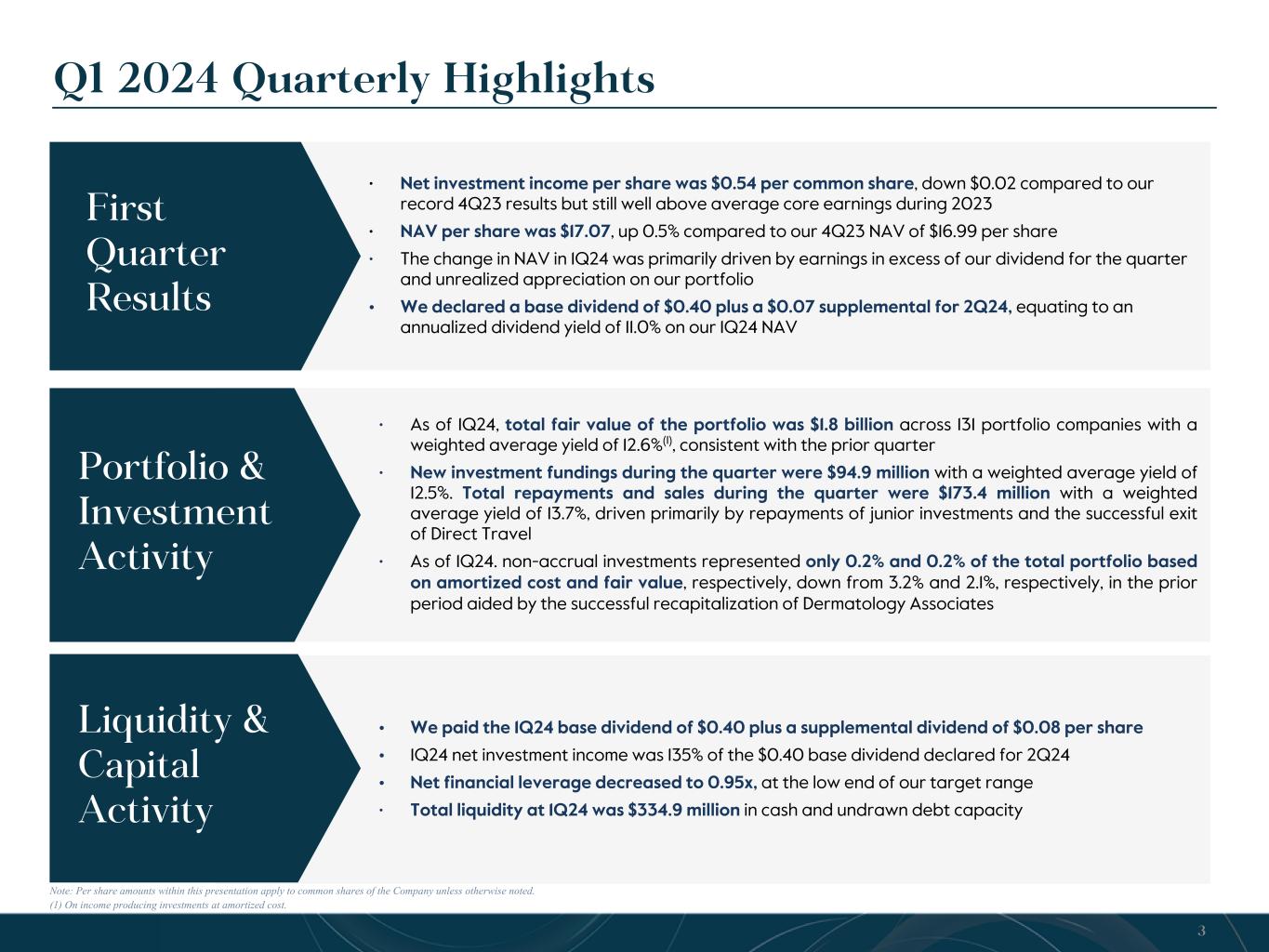 Q1 2024 Quarterly Highlights

First Quarter Results

• Net investment income per share was $0.54 per common share, down $0.02 compared to our record 4Q23 results but still well above average core earnings during 2023
• NAV per share was $17.07, up 0.5% compared to our 4Q23 NAV of $16.99 per share
• The change in NAV in 1Q24 was primarily driven by earnings in excess of our dividend for the quarter and unrealized appreciation on our portfolio
• We declared a base dividend of $0.40 plus a $0.07 supplemental for 2Q24, equating to an annualized dividend yield of 11.0% on our 1Q24 NAV

Portfolio & Investment Activity

• As of 1Q24, total fair value of the portfolio was $1.8 billion across 131 portfolio companies with a weighted average yield of 12.6%$^{(1)}$, consistent with the prior quarter
• New investment fundings during the quarter were $94.9 million with a weighted average yield of 12.5%. Total repayments and sales during the quarter were $173.4 million with a weighted average yield of 13.7%, driven primarily by repayments of junior investments and the successful exit of Direct Travel
• As of 1Q24. non-accrual investments represented only 0.2% and 0.2% of the total portfolio based on amortized cost and fair value, respectively, down from 3.2% and 2.1%, respectively, in the prior period aided by the successful recapitalization of Dermatology Associates

Liquidity & Capital Activity

• We paid the 1Q24 base dividend of $0.40 plus a supplemental dividend of $0.08 per share
• 1Q24 net investment income was 135% of the $0.40 base dividend declared for 2Q24
• Net financial leverage decreased to 0.95x, at the low end of our target range
• Total liquidity at 1Q24 was $334.9 million in cash and undrawn debt capacity

Note: Per share amounts within this presentation apply to common shares of the Company unless otherwise noted.
(1) On income producing investments at amortized cost.

3